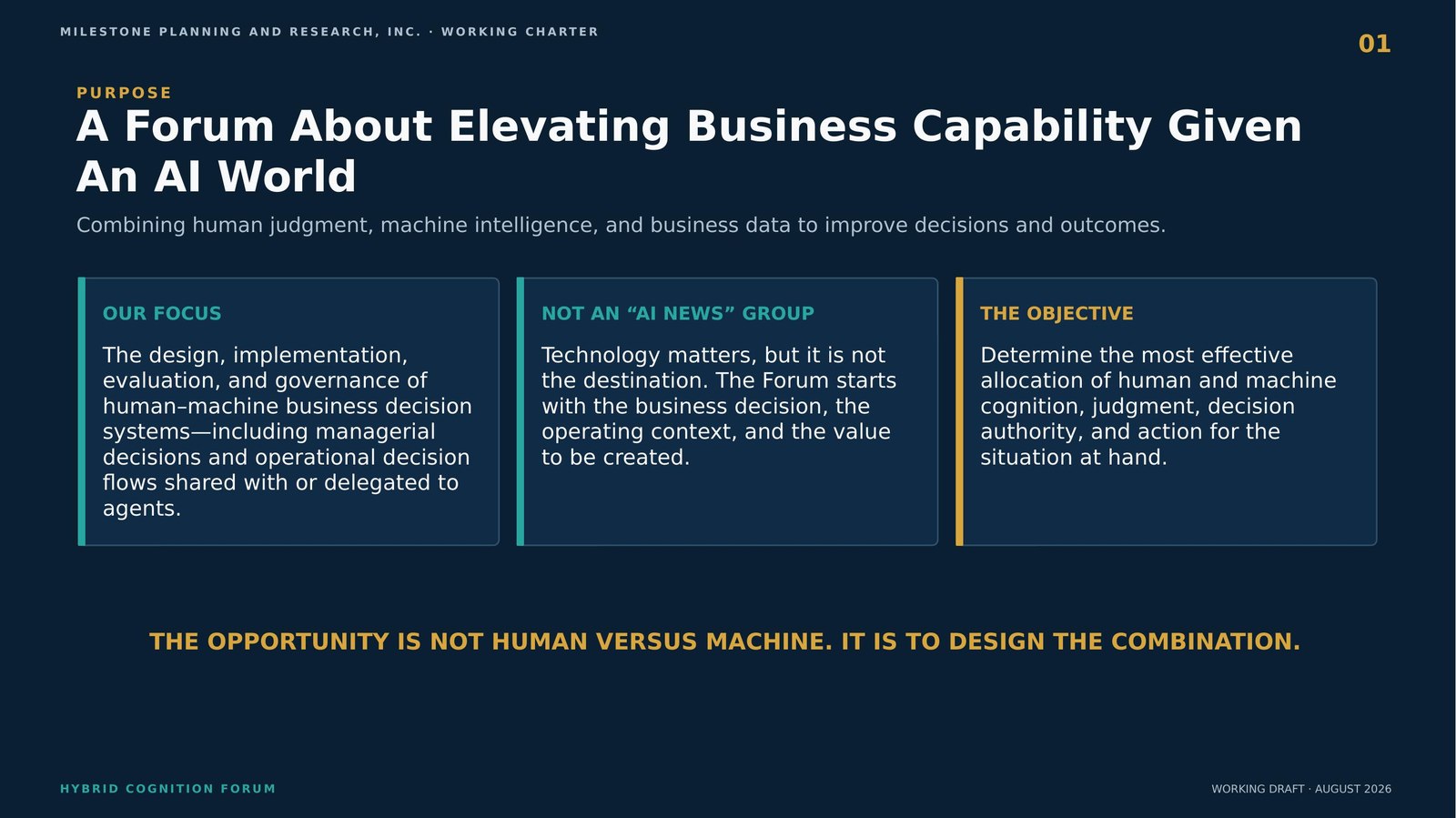 MILESTONE PLANNING AND RESEARCH, INC. · WORKING CHARTER

01

PURPOSE

A Forum About Elevating Business Capability Given An AI World

Combining human judgment, machine intelligence, and business data to improve decisions and outcomes.

OUR FOCUS

The design, implementation, evaluation, and governance of human–machine business decision systems—including managerial decisions and operational decision flows shared with or delegated to agents.

NOT AN “AI NEWS” GROUP

Technology matters, but it is not the destination. The Forum starts with the business decision, the operating context, and the value to be created.

THE OBJECTIVE

Determine the most effective allocation of human and machine cognition, judgment, decision authority, and action for the situation at hand.

THE OPPORTUNITY IS NOT HUMAN VERSUS MACHINE. IT IS TO DESIGN THE COMBINATION.

HYBRID COGNITION FORUM

WORKING DRAFT · AUGUST 2026